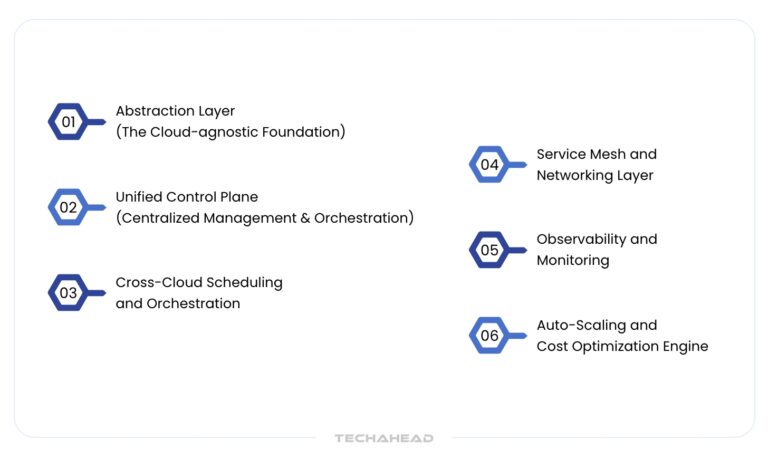 01 Abstraction Layer (The Cloud-agnostic Foundation)

02 Unified Control Plane (Centralized Management & Orchestration)

03 Cross-Cloud Scheduling and Orchestration

04 Service Mesh and Networking Layer

05 Observability and Monitoring

06 Auto-Scaling and Cost Optimization Engine

TECHAHEAD